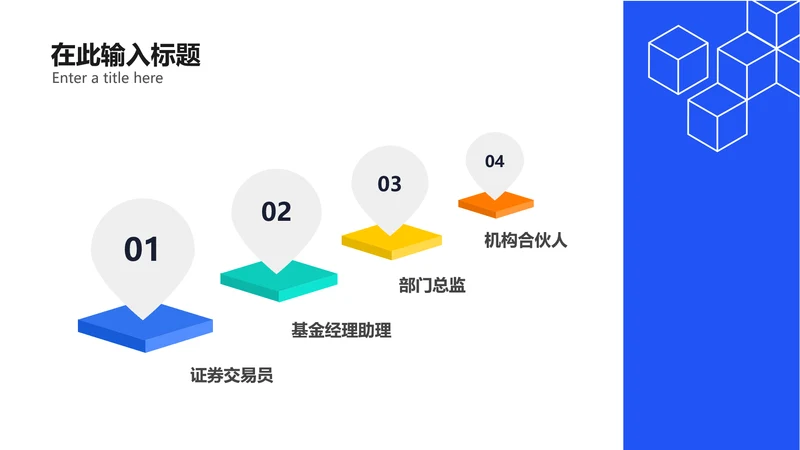 在此输入标题
Enter a title here

01

证券交易员

02

基金经理助理

03

部门总监

04

机构合伙人